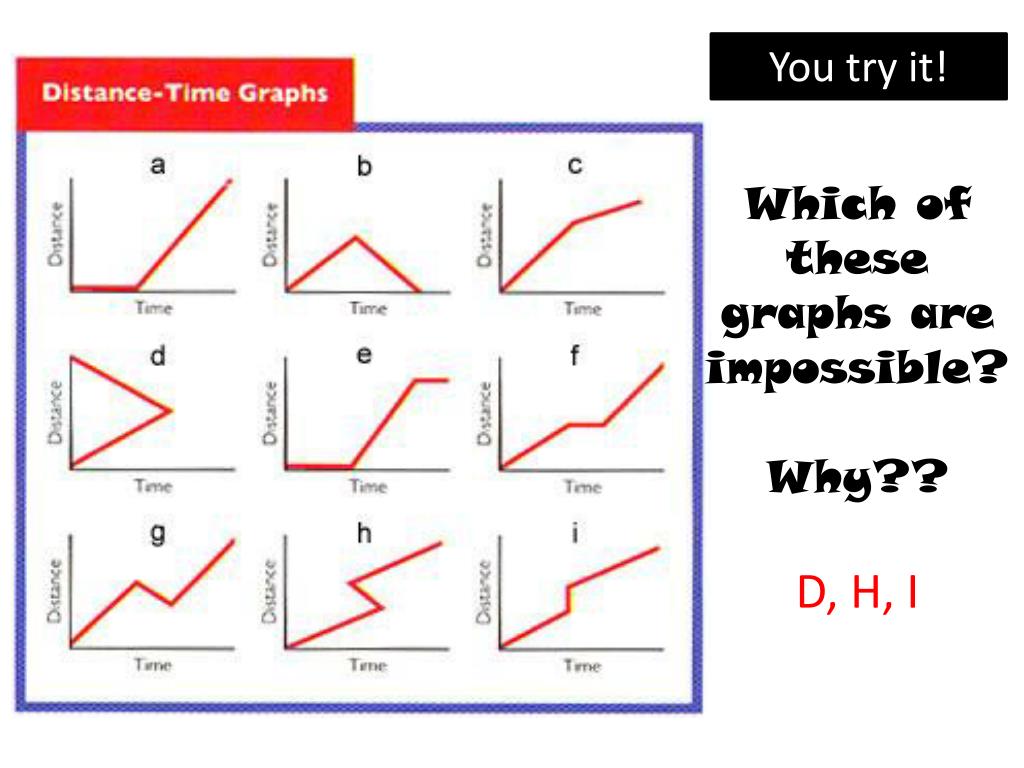 Distance-Time Graphs

a
Distance
Time

b
Distance
Time

c
Distance
Time

d
Distance
Time

e
Distance
Time

f
Distance
Time

g
Distance
Time

h
Distance
Time

i
Distance
Time

You try it!

Which of these graphs are impossible?

Why??

D, H, I